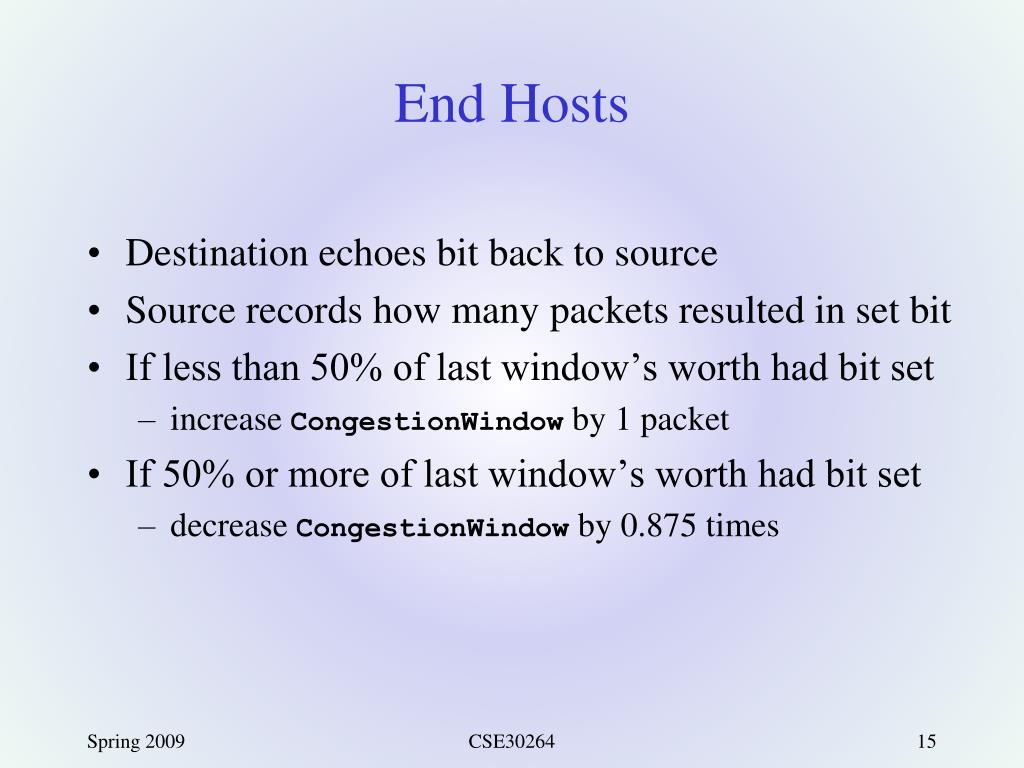 End Hosts

• Destination echoes bit back to source
• Source records how many packets resulted in set bit
• If less than 50% of last window’s worth had bit set
– increase CongestionWindow by 1 packet
• If 50% or more of last window’s worth had bit set
– decrease CongestionWindow by 0.875 times

Spring 2009 CSE30264 15